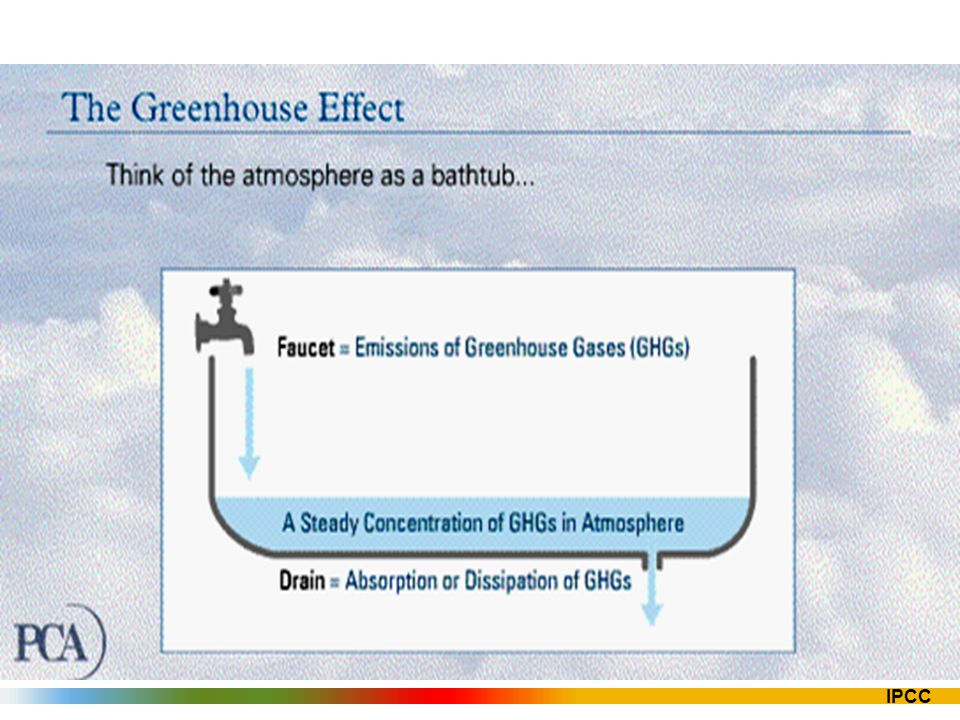 The Greenhouse Effect

Think of the atmosphere as a bathtub...

Faucet = Emissions of Greenhouse Gases (GHGs)

A Steady Concentration of GHGs in Atmosphere

Drain = Absorption or Dissipation of GHGs

PCA

IPCC